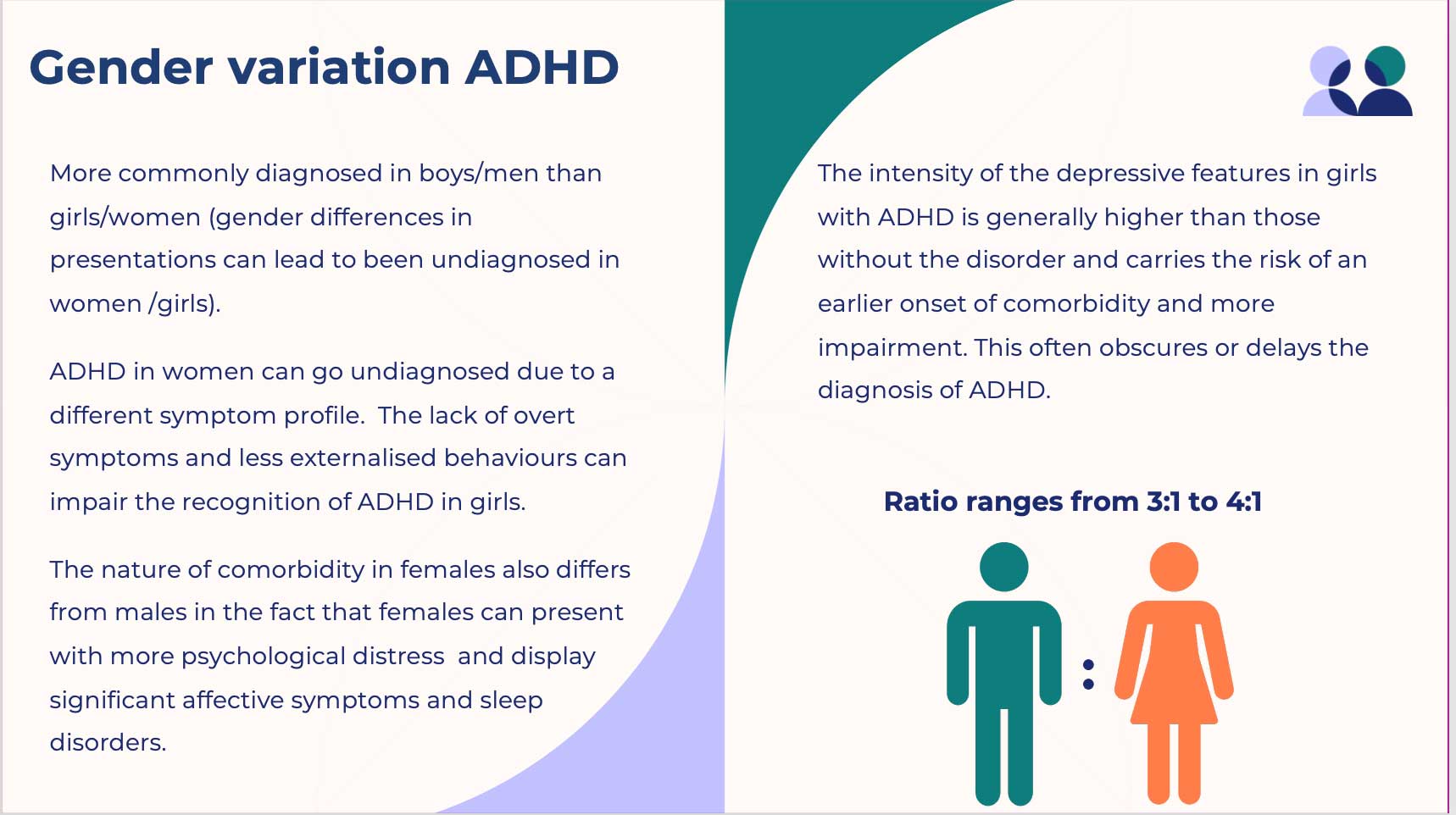 Gender variation ADHD

More commonly diagnosed in boys/men than girls/women (gender differences in presentations can lead to been undiagnosed in women /girls).

ADHD in women can go undiagnosed due to a different symptom profile. The lack of overt symptoms and less externalised behaviours can impair the recognition of ADHD in girls.

The nature of comorbidity in females also differs from males in the fact that females can present with more psychological distress and display significant affective symptoms and sleep disorders.

The intensity of the depressive features in girls with ADHD is generally higher than those without the disorder and carries the risk of an earlier onset of comorbidity and more impairment. This often obscures or delays the diagnosis of ADHD.

Ratio ranges from 3:1 to 4:1

: